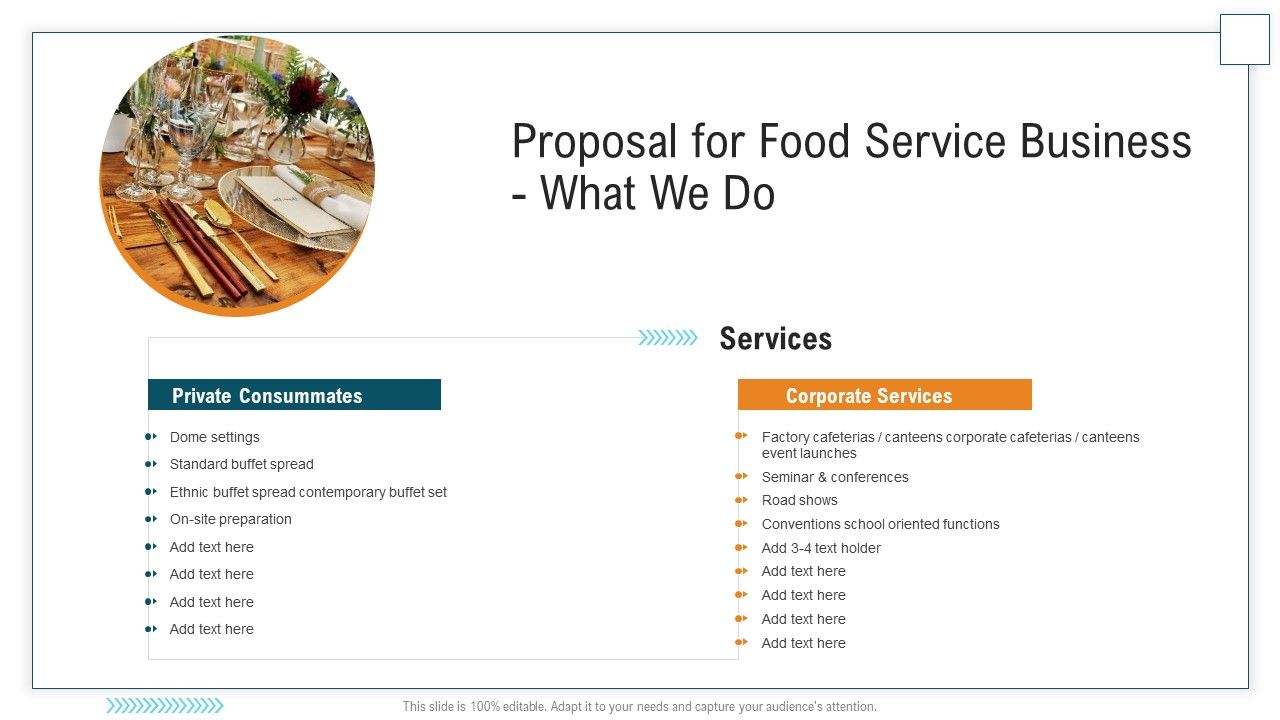 Proposal for Food Service Business - What We Do

Services

Private Consummates

Dome settings
Standard buffet spread
Ethnic buffet spread contemporary buffet set
On-site preparation
Add text here
Add text here
Add text here
Add text here

Corporate Services

Factory cafeterias / canteens corporate cafeterias / canteens event launches
Seminar & conferences
Road shows
Conventions school oriented functions
Add 3-4 text holder
Add text here
Add text here
Add text here
Add text here

This slide is 100% editable. Adapt it to your needs and capture your audience's attention.